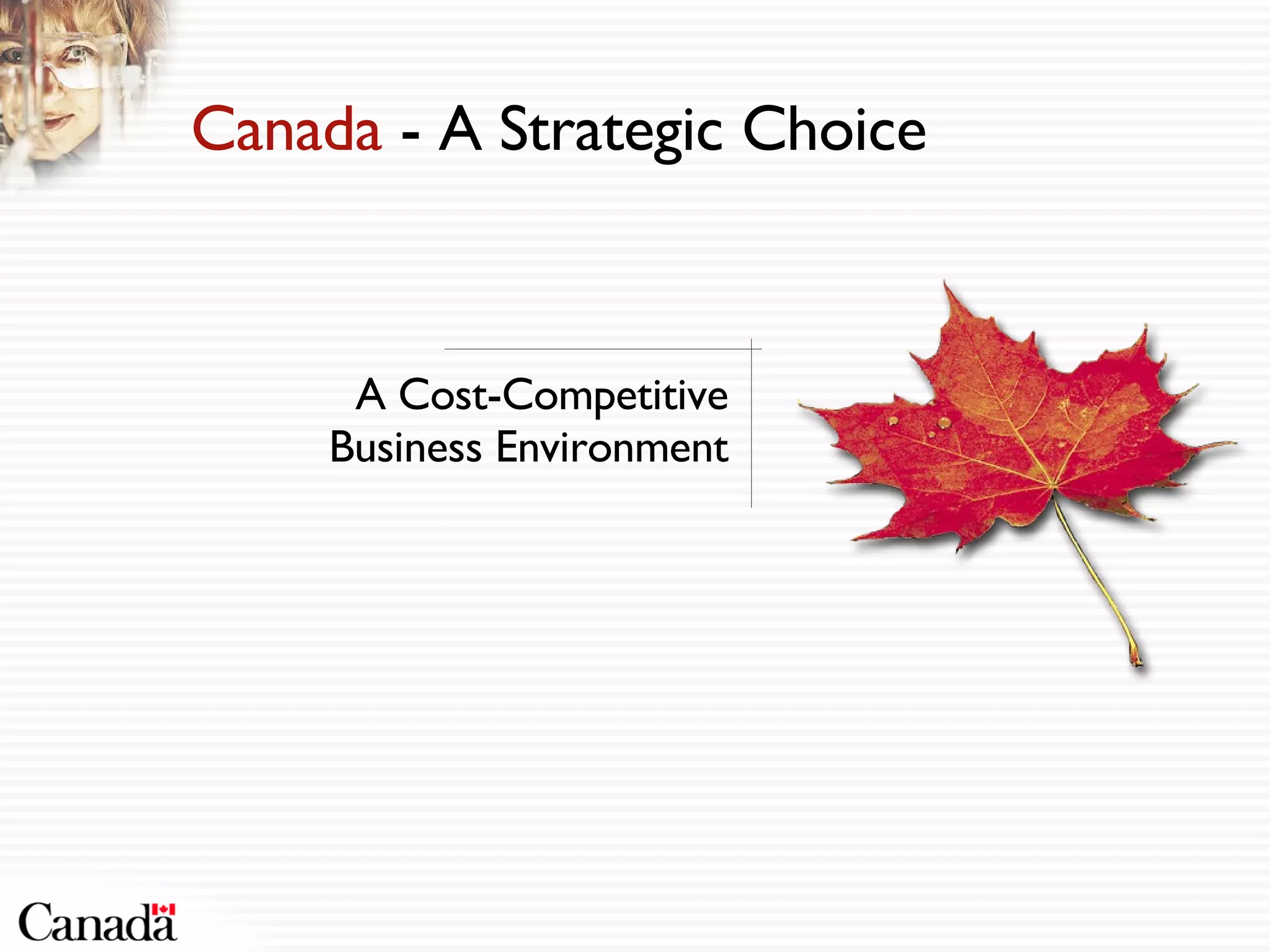 Canada - A Strategic Choice

A Cost-Competitive Business Environment

Canada